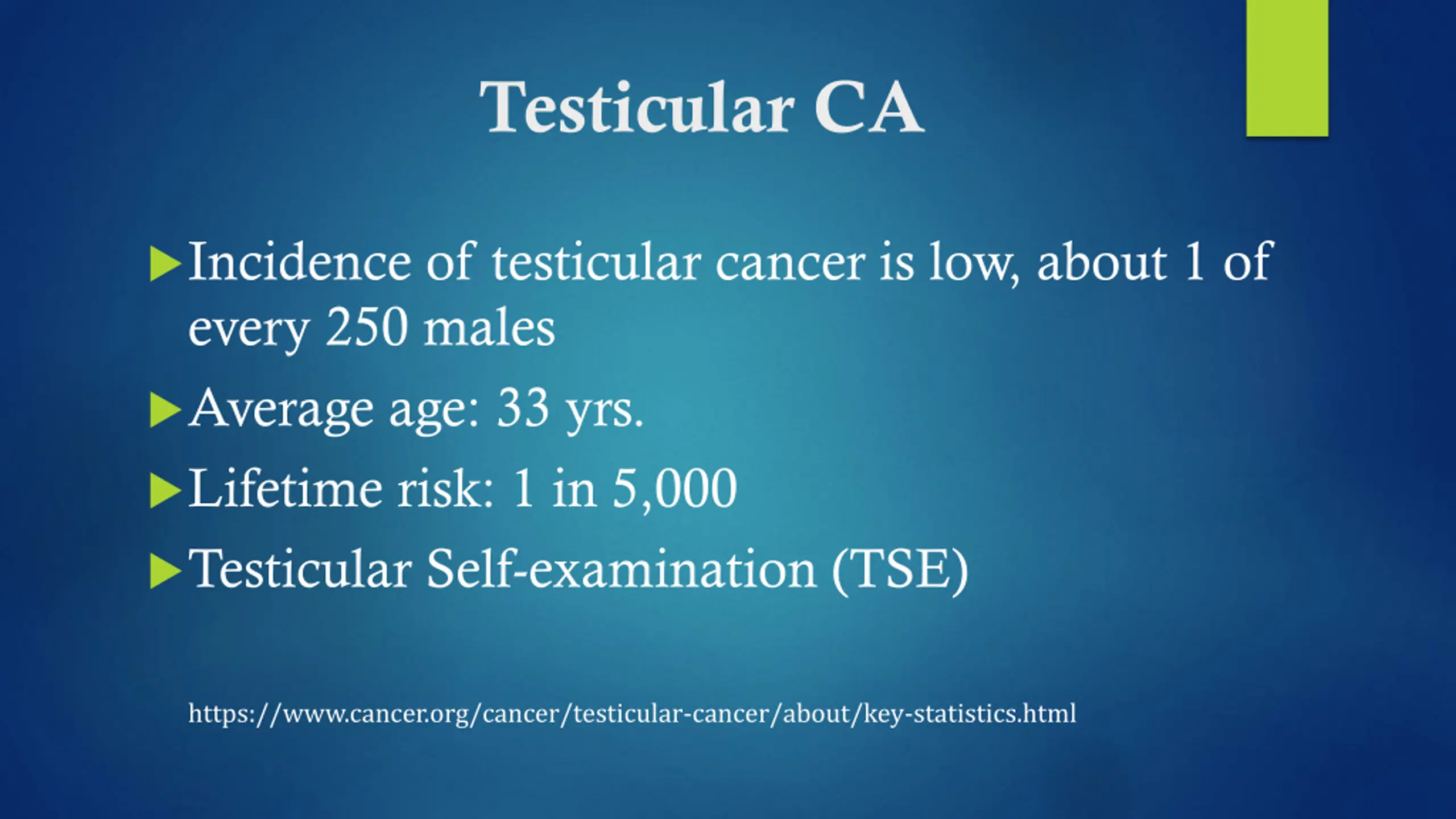 Testicular CA

Incidence of testicular cancer is low, about 1 of every 250 males

Average age: 33 yrs.

Lifetime risk: 1 in 5,000

Testicular Self-examination (TSE)

https://www.cancer.org/cancer/testicular-cancer/about/key-statistics.html